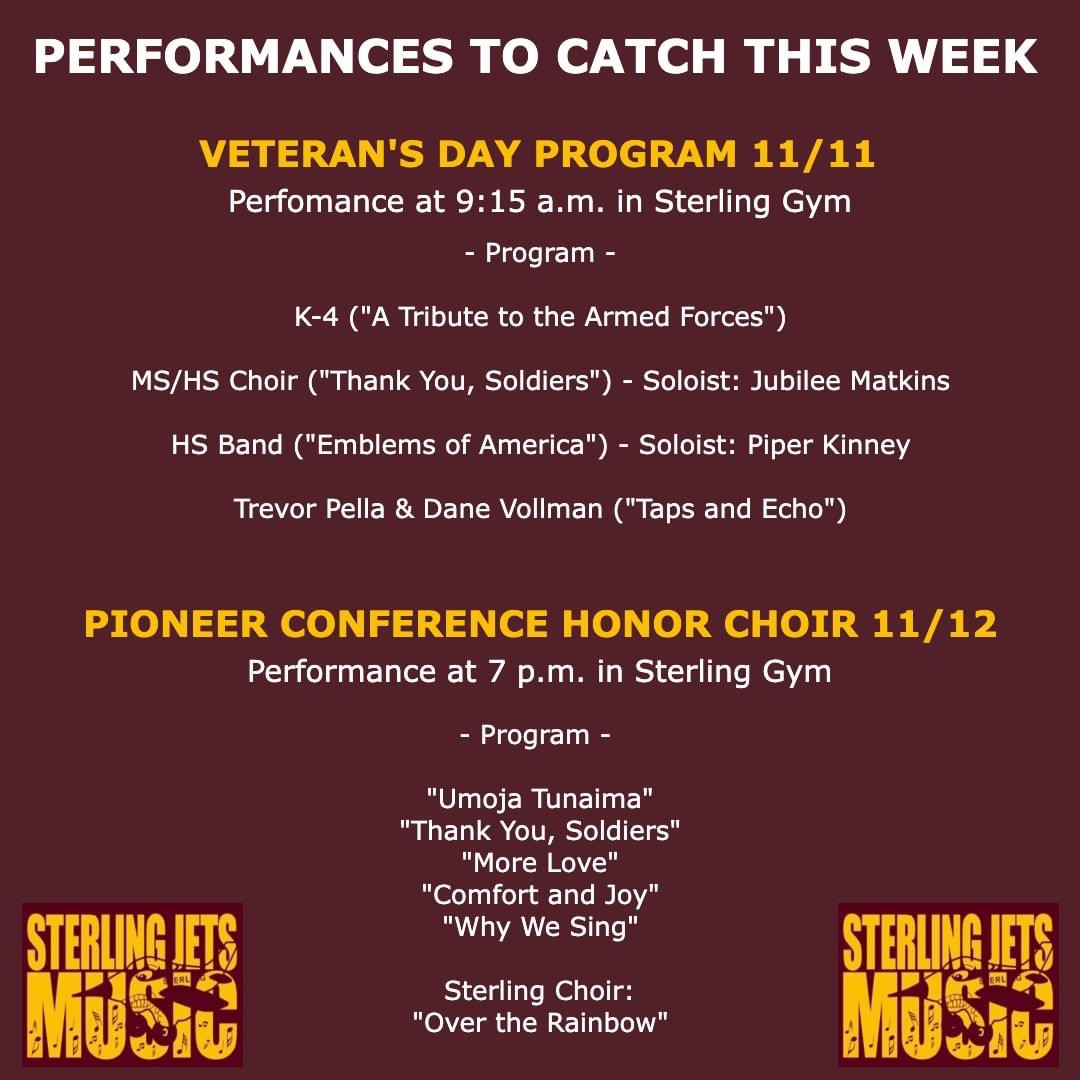 PERFORMANCES TO CATCH THIS WEEK

VETERAN'S DAY PROGRAM 11/11
Perfomance at 9:15 a.m. in Sterling Gym

- Program -

K-4 ("A Tribute to the Armed Forces")

MS/HS Choir ("Thank You, Soldiers") - Soloist: Jubilee Matkins

HS Band ("Emblems of America") - Soloist: Piper Kinney

Trevor Pella & Dane Vollman ("Taps and Echo")

PIONEER CONFERENCE HONOR CHOIR 11/12
Performance at 7 p.m. in Sterling Gym

- Program -

"Umoja Tunaima"
"Thank You, Soldiers"
"More Love"
"Comfort and Joy"
"Why We Sing"

Sterling Choir:
"Over the Rainbow"

STERLING JETS MUSIC

STERLING JETS MUSIC